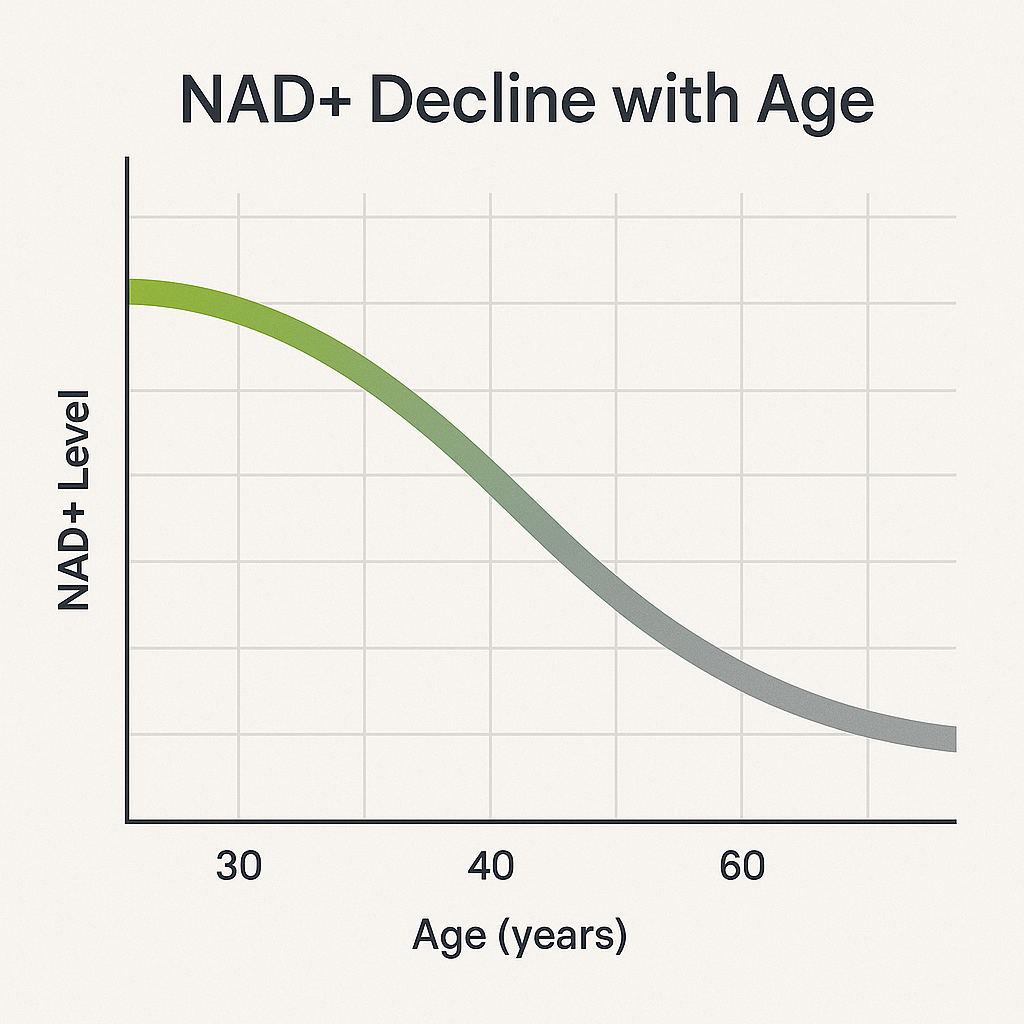 NAD+ Decline with Age

NAD+ Level

30
40
60

Age (years)